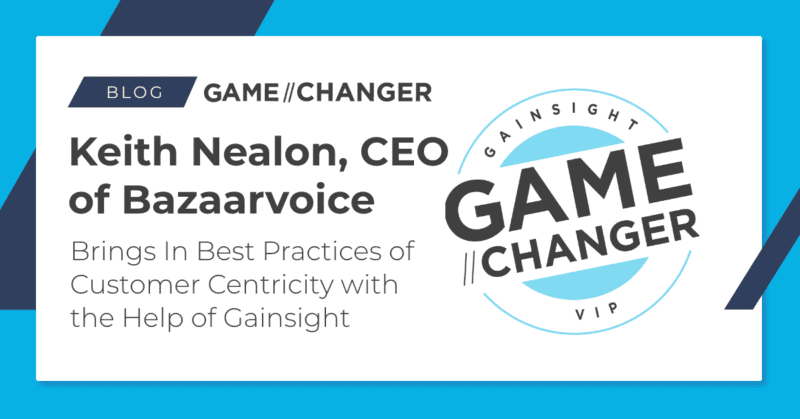 BLOG GAME//CHANGER

Keith Nealon, CEO of Bazaarvoice

Brings In Best Practices of Customer Centricity with the Help of Gainsight

GAINSIGHT

GAME

//CHANGER

VIP